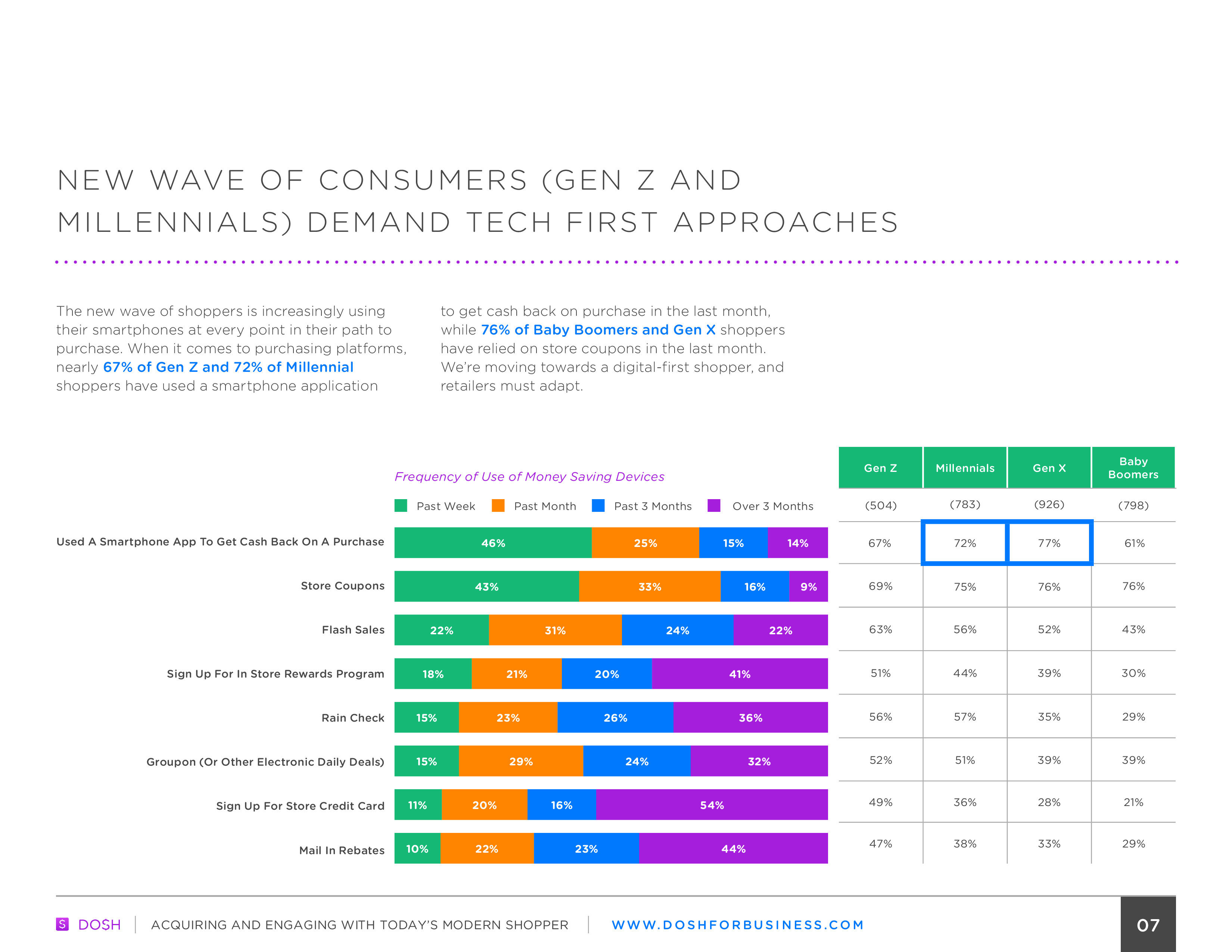 NEW WAVE OF CONSUMERS (GEN Z AND MILLENNIALS) DEMAND TECH FIRST APPROACHES

The new wave of shoppers is increasingly using their smartphones at every point in their path to purchase. When it comes to purchasing platforms, nearly 67% of Gen Z and 72% of Millennial shoppers have used a smartphone application to get cash back on purchase in the last month, while 76% of Baby Boomers and Gen X shoppers have relied on store coupons in the last month. We're moving towards a digital-first shopper, and retailers must adapt.

Frequency of Use of Money Saving Devices

Past Week  Past Month  Past 3 Months  Over 3 Months

| | Past Week | Past Month | Past 3 Months | Over 3 Months | Gen Z | Millennials | Gen X | Baby Boomers |
|---|---|---|---|---|---|---|---|---|
| | | | | | (504) | (783) | (926) | (798) |
| Used A Smartphone App To Get Cash Back On A Purchase | 46% | 25% | 15% | 14% | 67% | 72% | 77% | 61% |
| Store Coupons | 43% | 33% | 16% | 9% | 69% | 75% | 76% | 76% |
| Flash Sales | 22% | 31% | 24% | 22% | 63% | 56% | 52% | 43% |
| Sign Up For In Store Rewards Program | 18% | 21% | 20% | 41% | 51% | 44% | 39% | 30% |
| Rain Check | 15% | 23% | 26% | 36% | 56% | 57% | 35% | 29% |
| Groupon (Or Other Electronic Daily Deals) | 15% | 29% | 24% | 32% | 52% | 51% | 39% | 39% |
| Sign Up For Store Credit Card | 11% | 20% | 16% | 54% | 49% | 36% | 28% | 21% |
| Mail In Rebates | 10% | 22% | 23% | 44% | 47% | 38% | 33% | 29% |

DOSH | ACQUIRING AND ENGAGING WITH TODAY'S MODERN SHOPPER | WWW.DOSHFORBUSINESS.COM 07